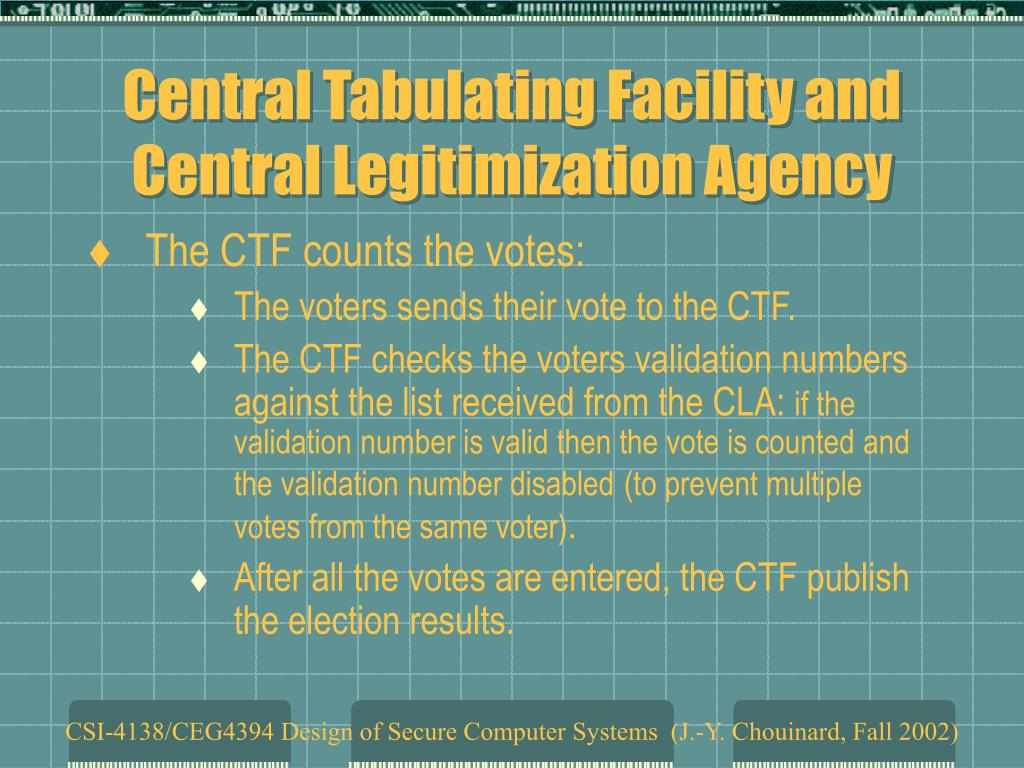 Central Tabulating Facility and Central Legitimization Agency

♦ The CTF counts the votes:

♦ The voters sends their vote to the CTF.

♦ The CTF checks the voters validation numbers against the list received from the CLA: if the validation number is valid then the vote is counted and the validation number disabled (to prevent multiple votes from the same voter).

♦ After all the votes are entered, the CTF publish the election results.

CSI-4138/CEG4394 Design of Secure Computer Systems (J.-Y. Chouinard, Fall 2002)